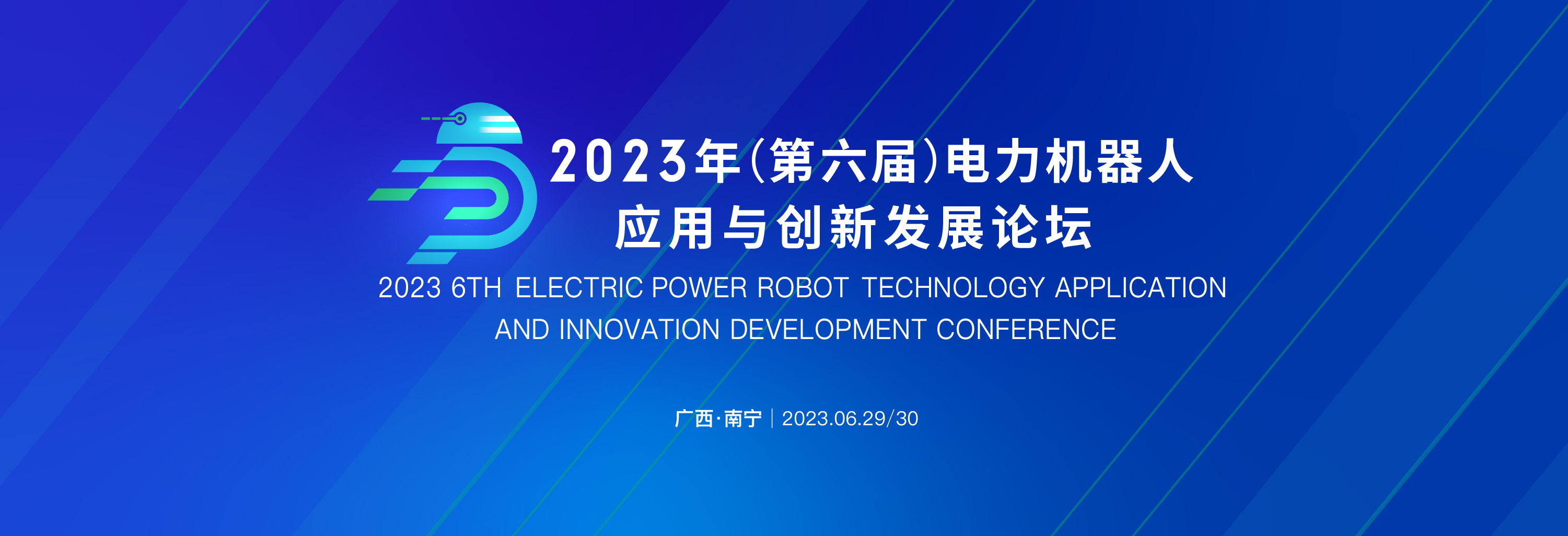 2023年(第六届)电力机器人
应用与创新发展论坛

2023 6TH ELECTRIC POWER ROBOT TECHNOLOGY APPLICATION AND INNOVATION DEVELOPMENT CONFERENCE

广西·南宁 | 2023.06.29/30